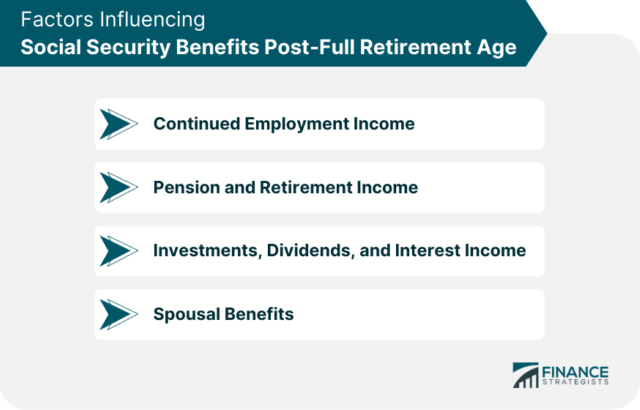 Factors Influencing
Social Security Benefits Post-Full Retirement Age

Continued Employment Income

Pension and Retirement Income

Investments, Dividends, and Interest Income

Spousal Benefits

FINANCE
STRATEGISTS